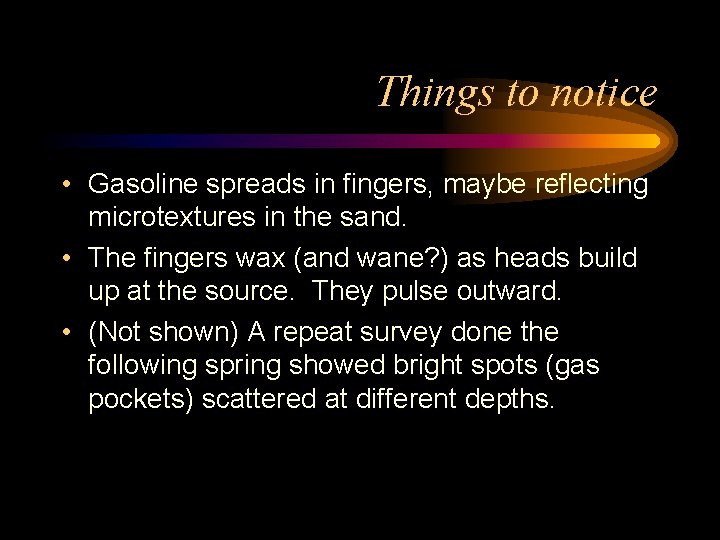 Things to notice

• Gasoline spreads in fingers, maybe reflecting microtextures in the sand.

• The fingers wax (and wane?) as heads build up at the source. They pulse outward.

• (Not shown) A repeat survey done the following spring showed bright spots (gas pockets) scattered at different depths.